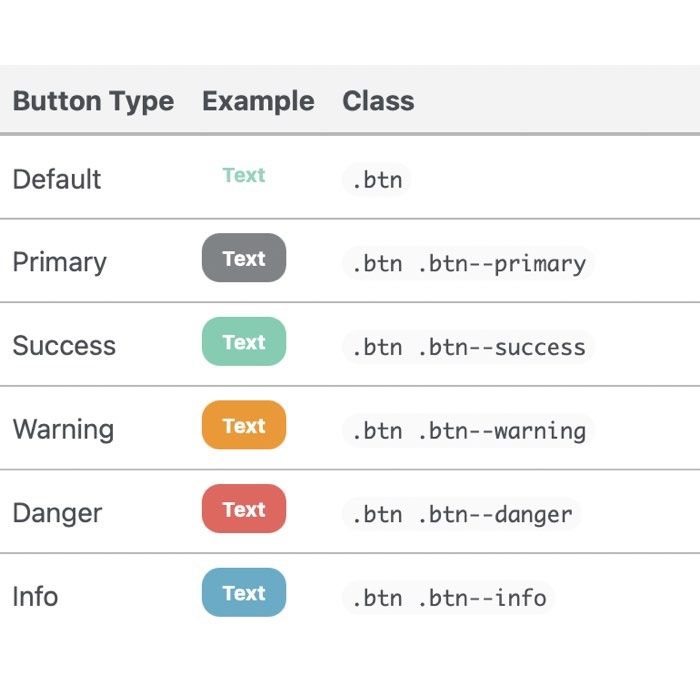 | Button Type | Example | Class |
|---|---|---|
| Default | Text | .btn |
| Primary | Text | .btn .btn--primary |
| Success | Text | .btn .btn--success |
| Warning | Text | .btn .btn--warning |
| Danger | Text | .btn .btn--danger |
| Info | Text | .btn .btn--info |